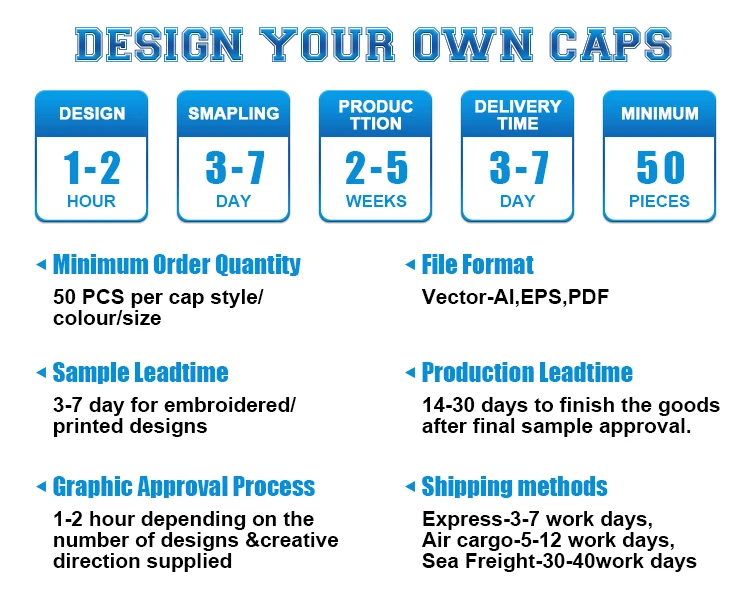 DESIGN YOUR OWN CAPS

DESIGN
1-2
HOUR

SMAPLING
3-7
DAY

PRODUC TTION
2-5
WEEKS

DELIVERY TIME
3-7
DAY

MINIMUM
50
PIECES

Minimum Order Quantity
50 PCS per cap style/ colour/size

Sample Leadtime
3-7 day for embroidered/ printed designs

Graphic Approval Process
1-2 hour depending on the number of designs &creative direction supplied

File Format
Vector-AI,EPS,PDF

Production Leadtime
14-30 days to finish the goods after final sample approval.

Shipping methods
Express-3-7 work days,
Air cargo-5-12 work days,
Sea Freight-30-40work days